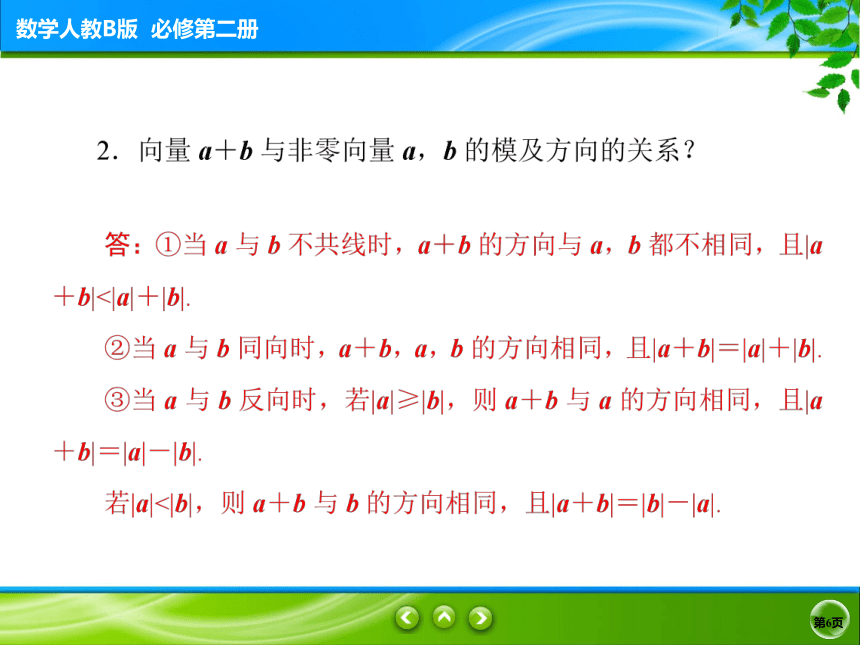 数学人教B版 必修第二册

2．向量 $\boldsymbol{a}+\boldsymbol{b}$ 与非零向量 $\boldsymbol{a}$，$\boldsymbol{b}$ 的模及方向的关系？

答：①当 $\boldsymbol{a}$ 与 $\boldsymbol{b}$ 不共线时，$\boldsymbol{a}+\boldsymbol{b}$ 的方向与 $\boldsymbol{a}$，$\boldsymbol{b}$ 都不相同，且$|\boldsymbol{a}+\boldsymbol{b}|<|\boldsymbol{a}|+|\boldsymbol{b}|$.

②当 $\boldsymbol{a}$ 与 $\boldsymbol{b}$ 同向时，$\boldsymbol{a}+\boldsymbol{b}$，$\boldsymbol{a}$，$\boldsymbol{b}$ 的方向相同，且$|\boldsymbol{a}+\boldsymbol{b}|=|\boldsymbol{a}|+|\boldsymbol{b}|$.

③当 $\boldsymbol{a}$ 与 $\boldsymbol{b}$ 反向时，若$|\boldsymbol{a}|\geqslant|\boldsymbol{b}|$，则 $\boldsymbol{a}+\boldsymbol{b}$ 与 $\boldsymbol{a}$ 的方向相同，且$|\boldsymbol{a}+\boldsymbol{b}|=|\boldsymbol{a}|-|\boldsymbol{b}|$.

若$|\boldsymbol{a}|<|\boldsymbol{b}|$，则 $\boldsymbol{a}+\boldsymbol{b}$ 与 $\boldsymbol{b}$ 的方向相同，且$|\boldsymbol{a}+\boldsymbol{b}|=|\boldsymbol{b}|-|\boldsymbol{a}|$.

第6页